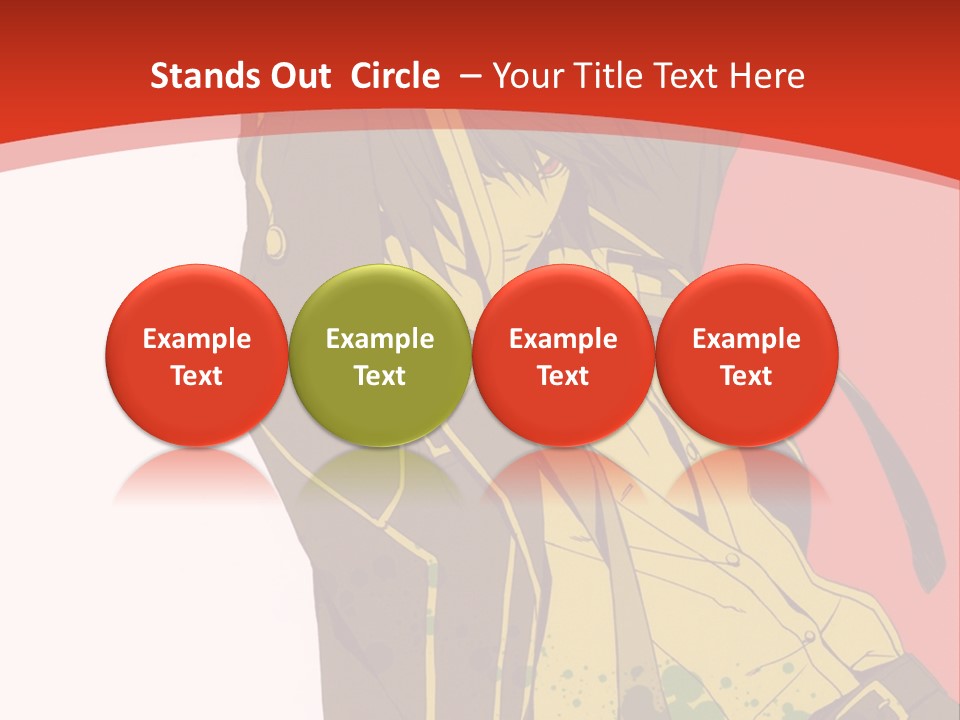 Stands Out Circle – Your Title Text Here

Example Text

Example Text

Example Text

Example Text